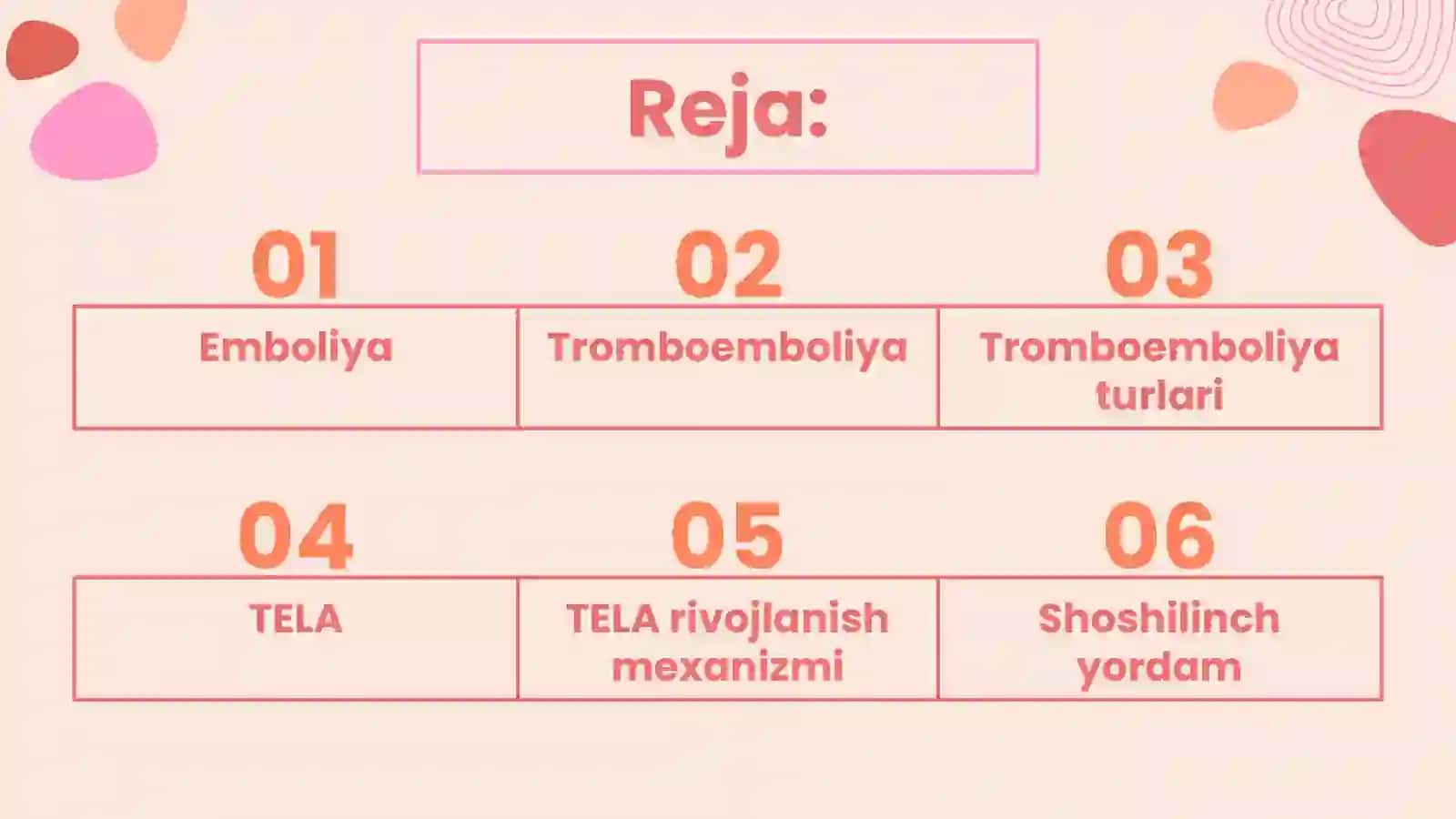 Reja:

01
Emboliya

02
Tromboemboliya

03
Tromboemboliya turlari

04
TELA

05
TELA rivojlanish mexanizmi

06
Shoshilinch yordam